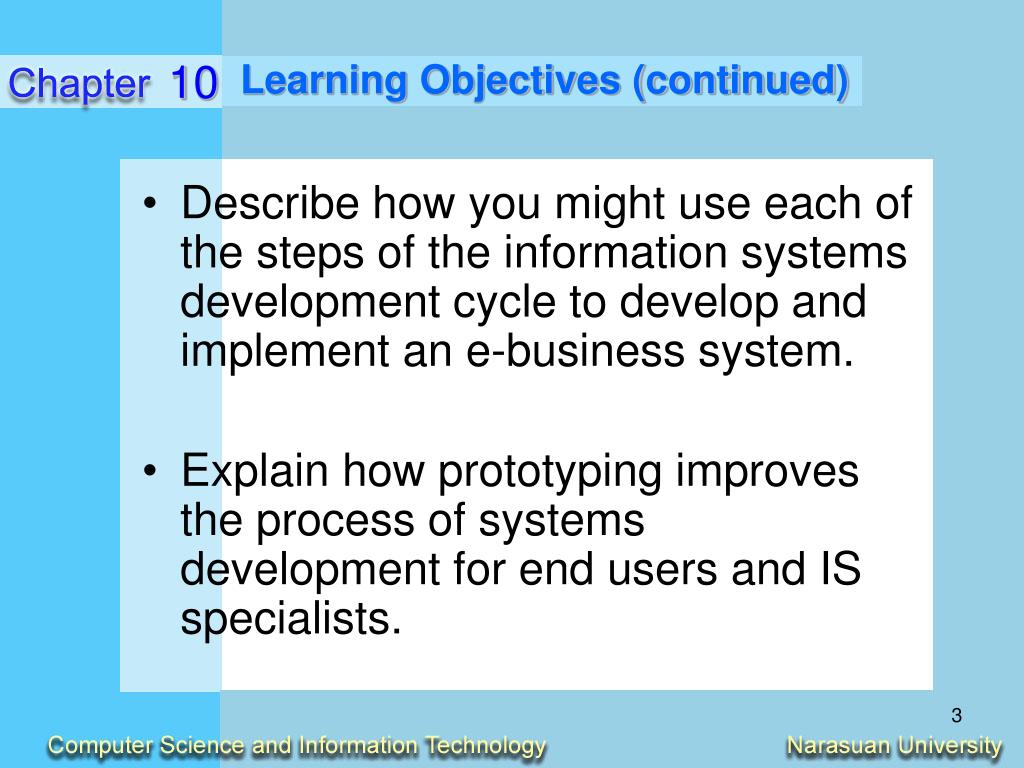 Chapter 10 Learning Objectives (continued)

• Describe how you might use each of the steps of the information systems development cycle to develop and implement an e-business system.

• Explain how prototyping improves the process of systems development for end users and IS specialists.

3

Computer Science and Information Technology

Narasuan University